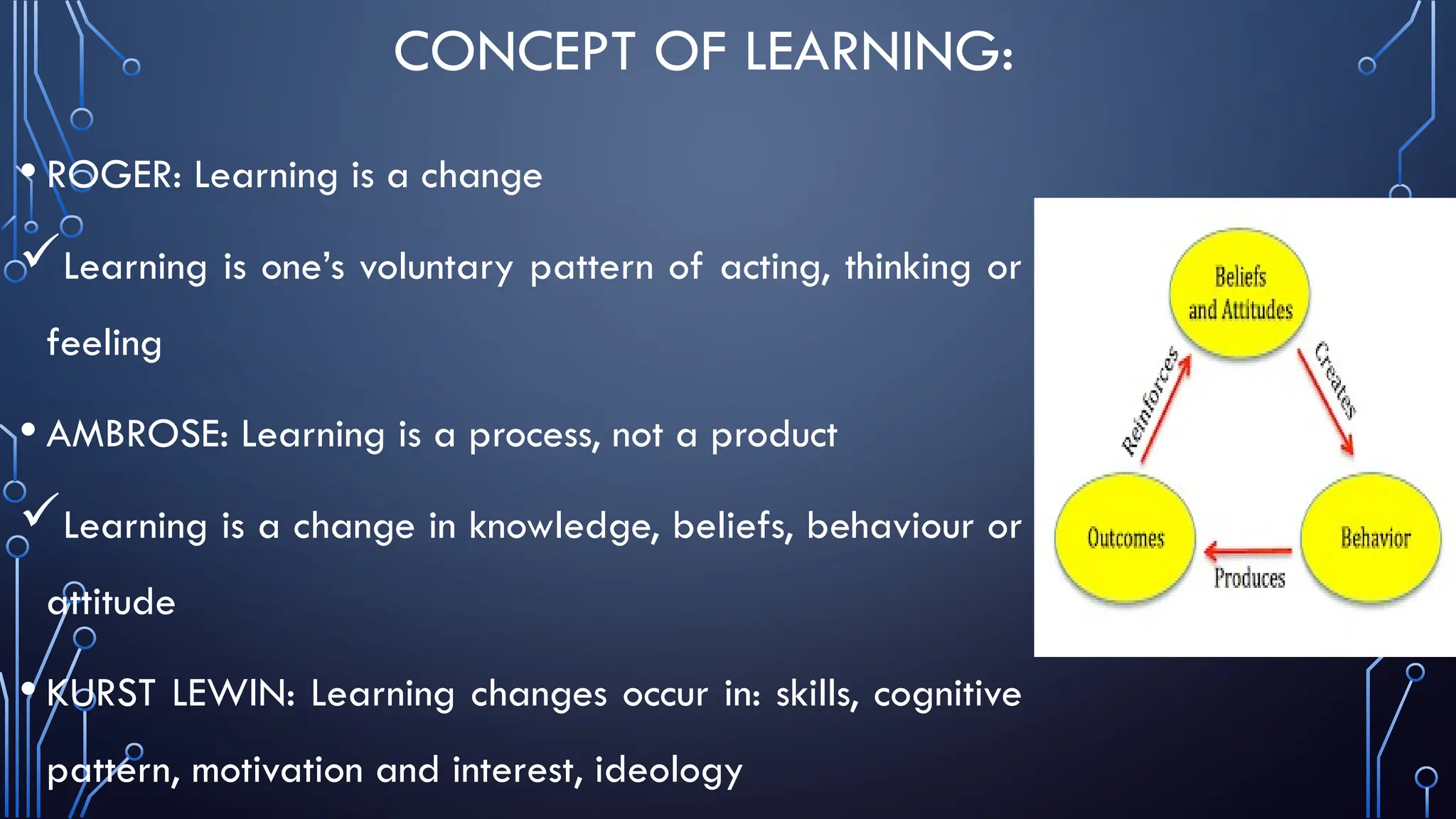 CONCEPT OF LEARNING:

• ROGER: Learning is a change

✓ Learning is one's voluntary pattern of acting, thinking or feeling

• AMBROSE: Learning is a process, not a product

✓ Learning is a change in knowledge, beliefs, behaviour or attitude

• KURST LEWIN: Learning changes occur in: skills, cognitive pattern, motivation and interest, ideology

Beliefs and Attitudes

Creates

Behavior

Produces

Outcomes

Reinforces